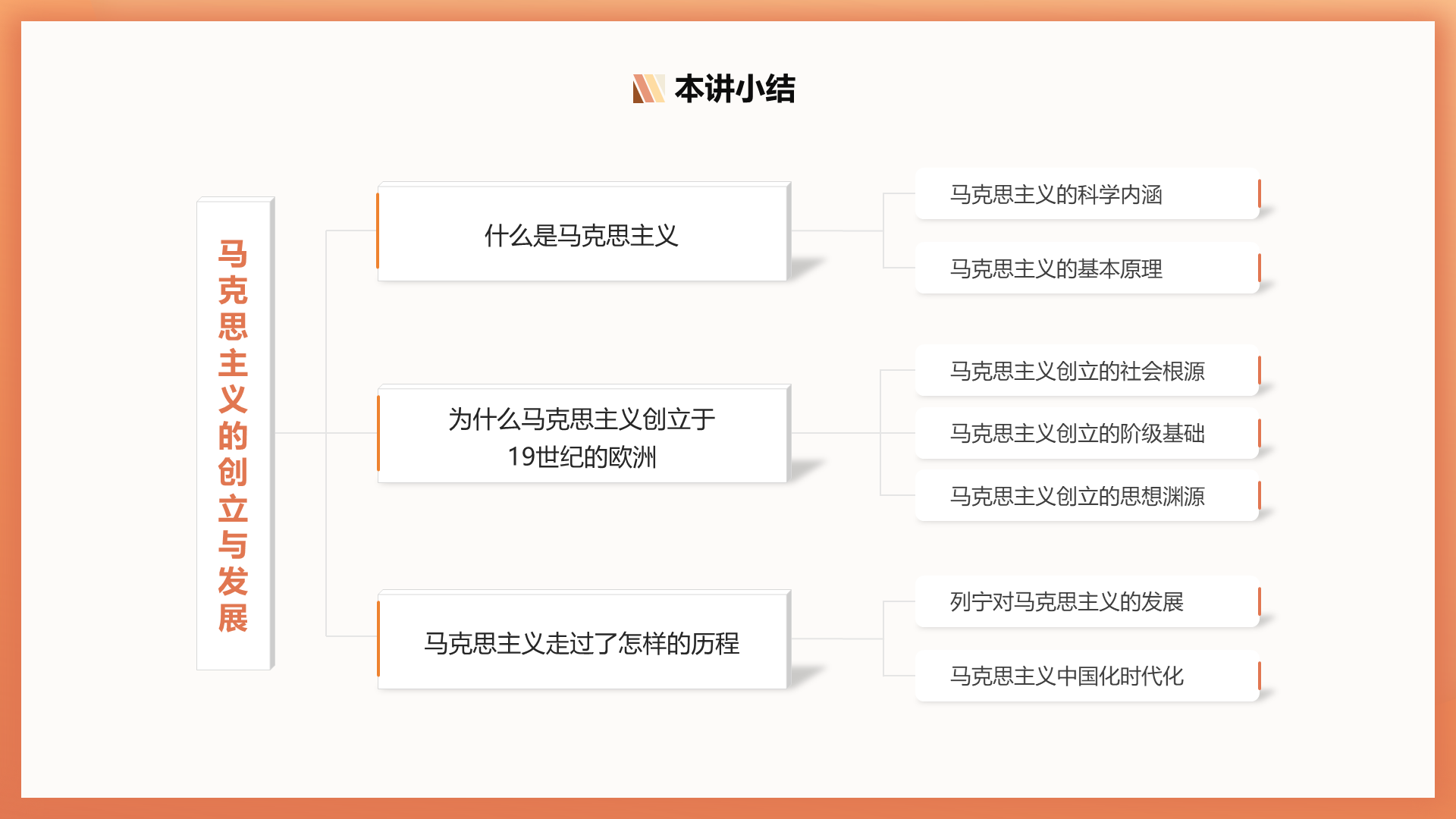 本讲小结

马克思主义的创立与发展

什么是马克思主义

马克思主义的科学内涵

马克思主义的基本原理

为什么马克思主义创立于19世纪的欧洲

马克思主义创立的社会根源

马克思主义创立的阶级基础

马克思主义创立的思想渊源

马克思主义走过了怎样的历程

列宁对马克思主义的发展

马克思主义中国化时代化